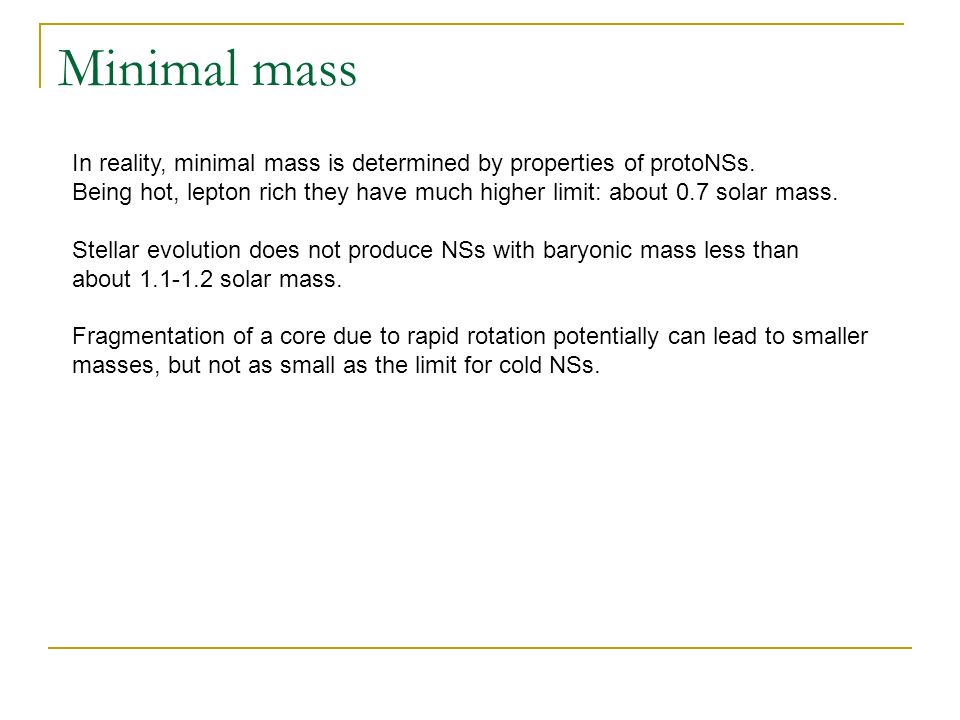 Minimal mass

In reality, minimal mass is determined by properties of protoNSs.
Being hot, lepton rich they have much higher limit: about 0.7 solar mass.

Stellar evolution does not produce NSs with baryonic mass less than about 1.1-1.2 solar mass.

Fragmentation of a core due to rapid rotation potentially can lead to smaller masses, but not as small as the limit for cold NSs.